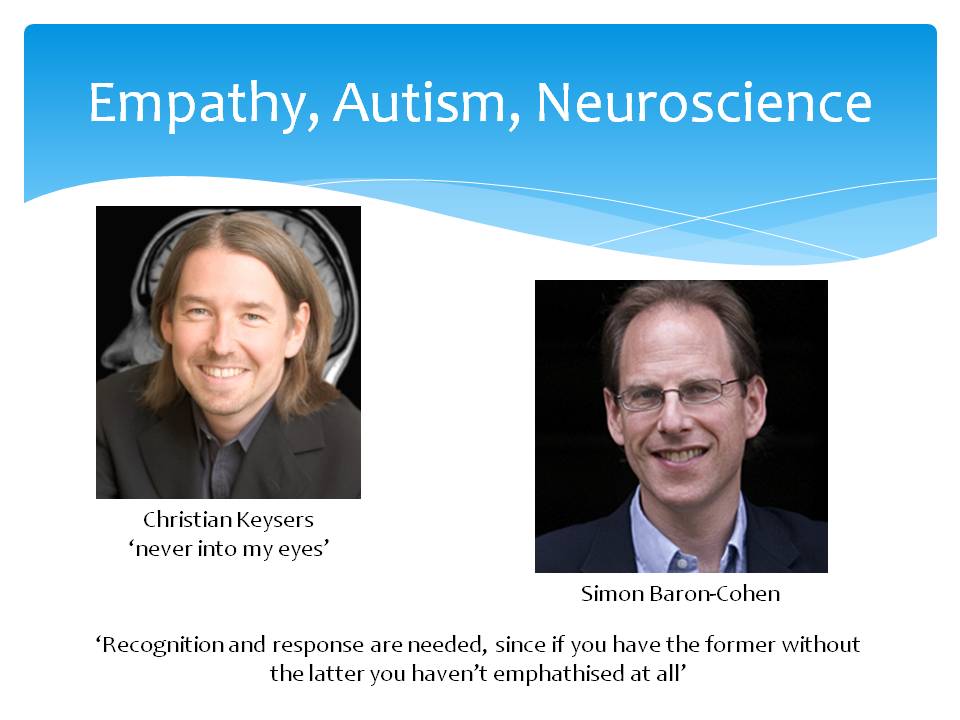 Empathy, Autism, Neuroscience

Christian Keysers
‘never into my eyes’

Simon Baron-Cohen

‘Recognition and response are needed, since if you have the former without the latter you haven’t emphathised at all’